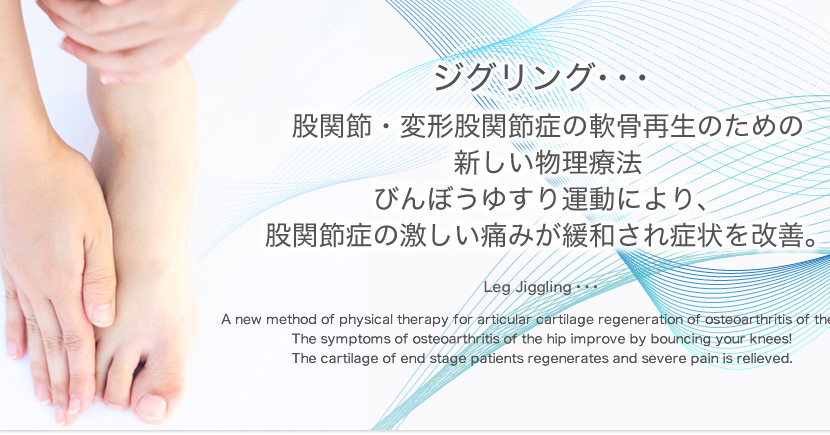 ジグリング・・・

股関節・変形股関節症の軟骨再生のための
新しい物理療法
びんぼうゆすり運動により、
股関節症の激しい痛みが緩和され症状を改善。

Leg Jiggling・・・

A new method of physical therapy for articular cartilage regeneration of osteoarthritis of the
The symptoms of osteoarthritis of the hip improve by bouncing your knees!
The cartilage of end stage patients regenerates and severe pain is relieved.